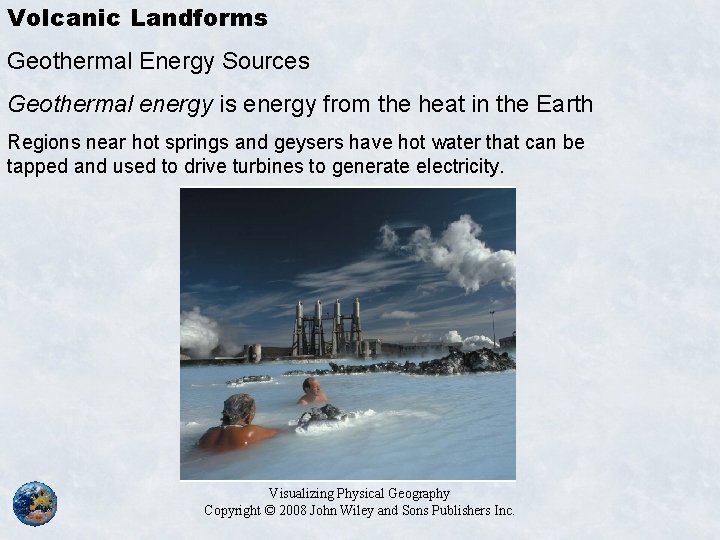 Volcanic Landforms

Geothermal Energy Sources

Geothermal energy is energy from the heat in the Earth

Regions near hot springs and geysers have hot water that can be tapped and used to drive turbines to generate electricity.

Visualizing Physical Geography
Copyright © 2008 John Wiley and Sons Publishers Inc.